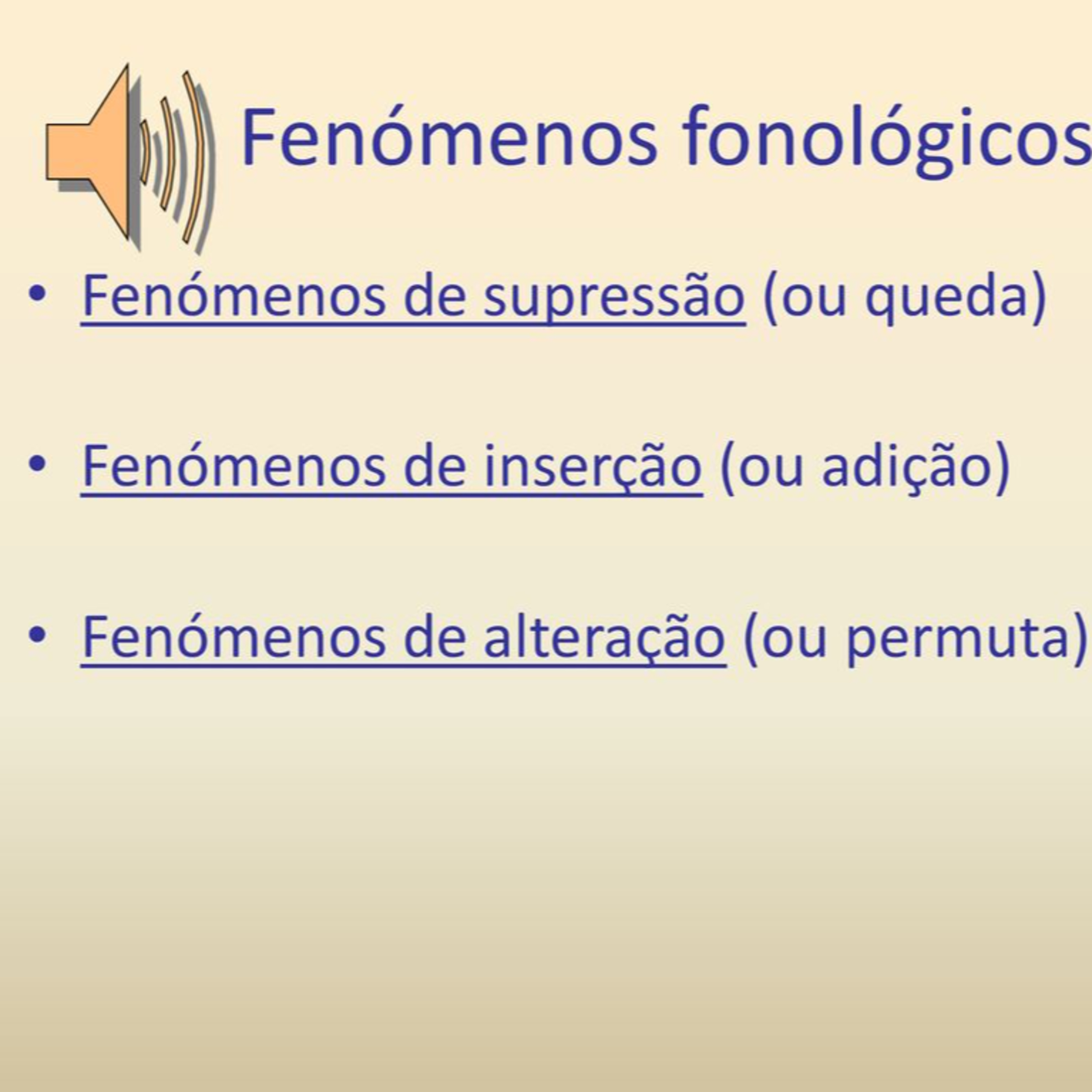 Fenómenos fonológicos

• Fenómenos de supressão (ou queda)

• Fenómenos de inserção (ou adição)

• Fenómenos de alteração (ou permuta)